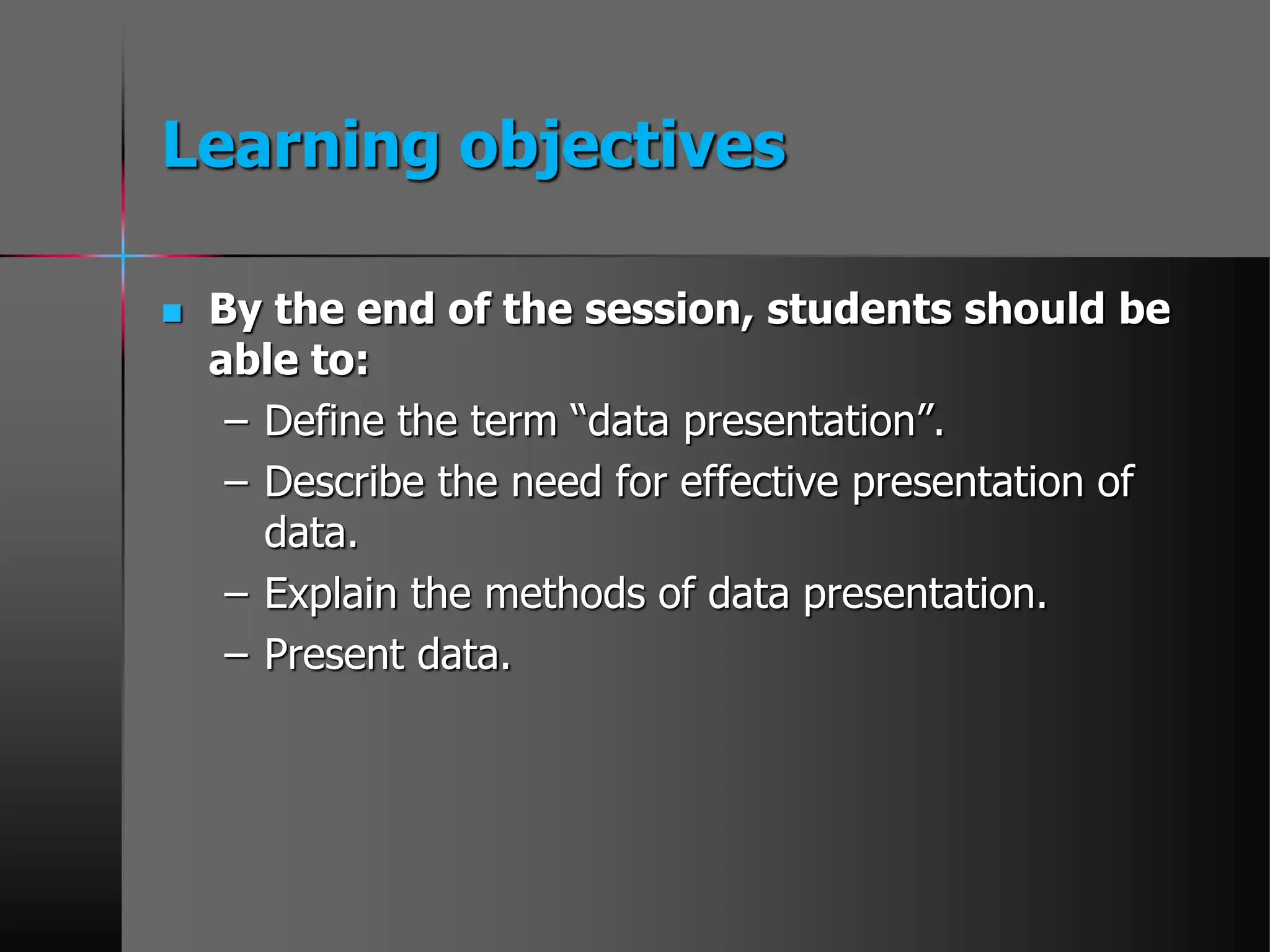 Learning objectives

By the end of the session, students should be able to:

– Define the term “data presentation”.
– Describe the need for effective presentation of data.
– Explain the methods of data presentation.
– Present data.